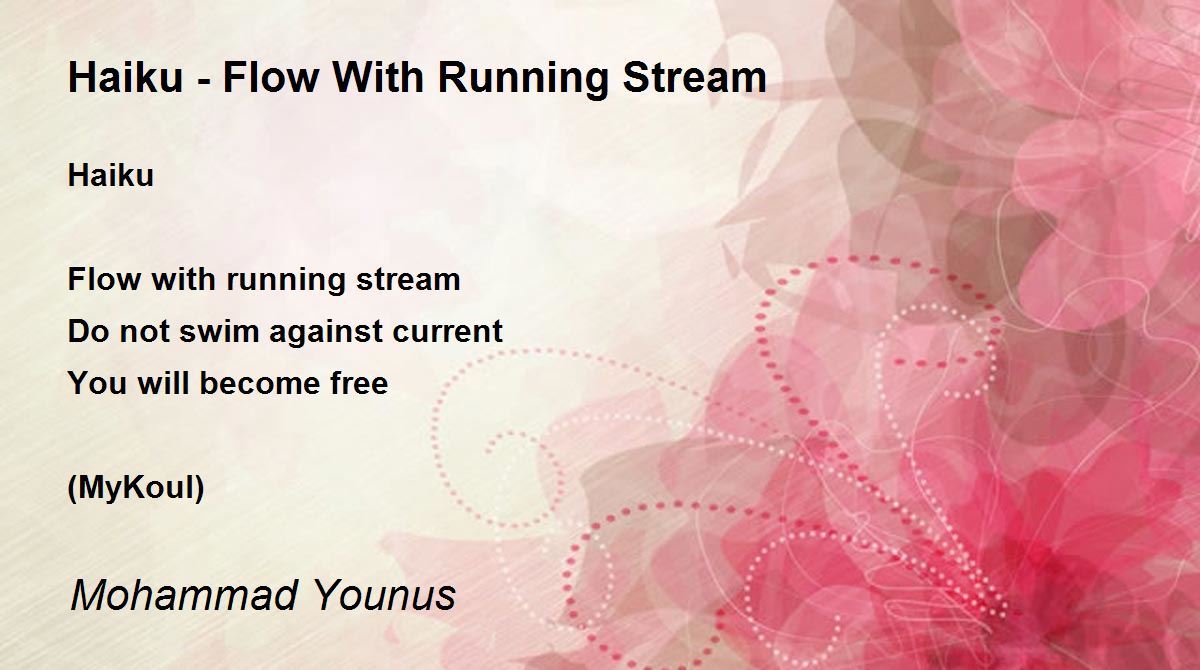 Haiku - Flow With Running Stream

Haiku

Flow with running stream
Do not swim against current
You will become free

(MyKoul)

Mohammad Younus